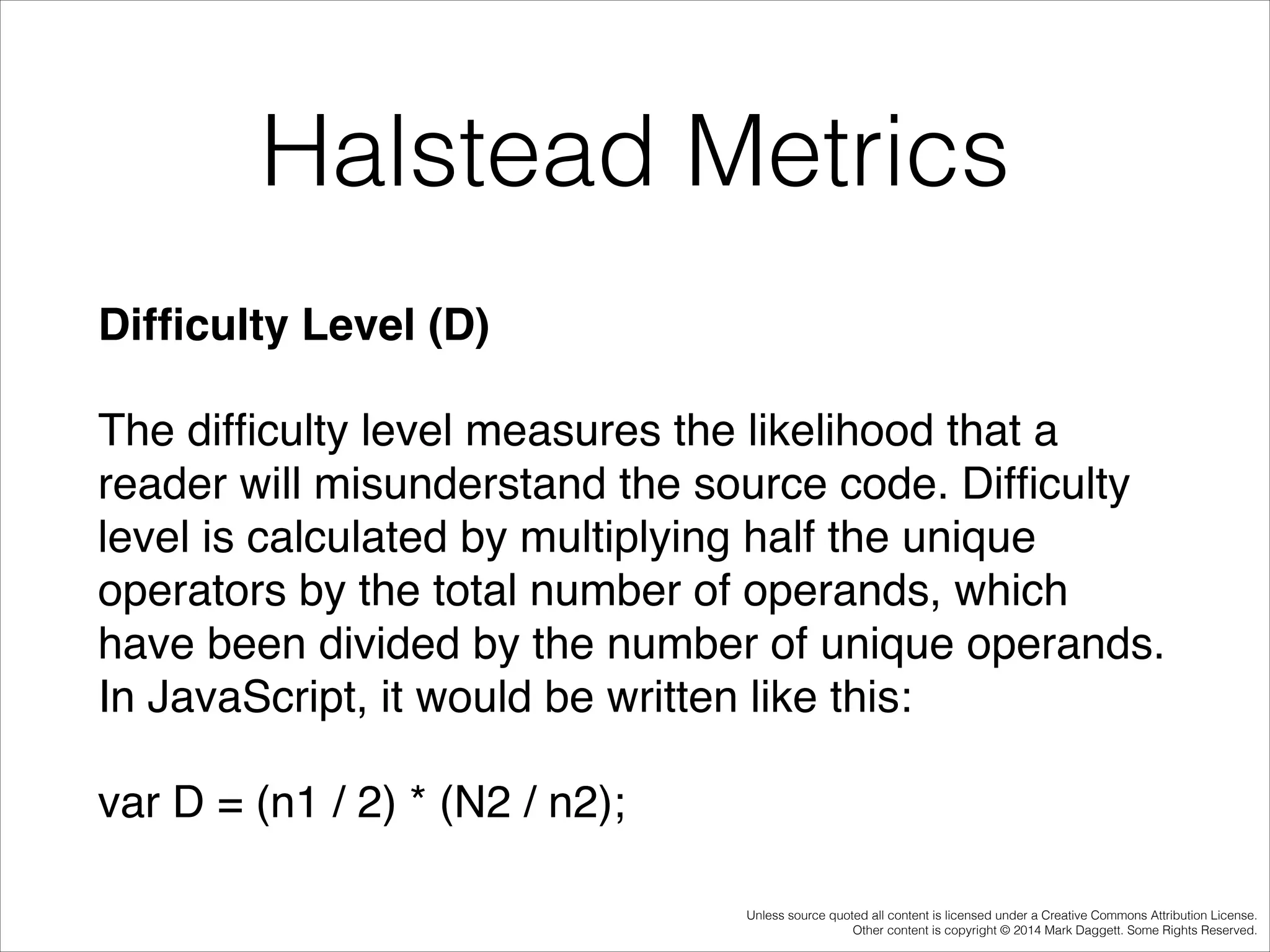 Halstead Metrics

Difficulty Level (D)

The difficulty level measures the likelihood that a reader will misunderstand the source code. Difficulty level is calculated by multiplying half the unique operators by the total number of operands, which have been divided by the number of unique operands. In JavaScript, it would be written like this:

var D = (n1 / 2) * (N2 / n2);

Unless source quoted all content is licensed under a Creative Commons Attribution License.
Other content is copyright © 2014 Mark Daggett. Some Rights Reserved.